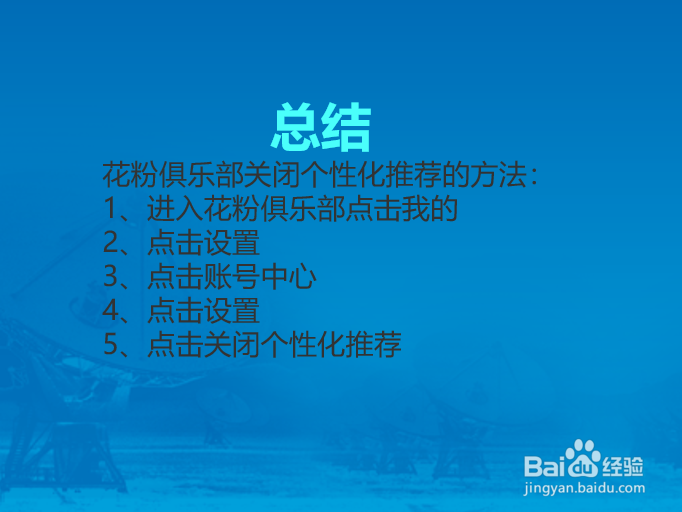 总结

花粉俱乐部关闭个性化推荐的方法：
1、进入花粉俱乐部点击我的
2、点击设置
3、点击账号中心
4、点击设置
5、点击关闭个性化推荐

Baidu经验
jingyan.baidu.com